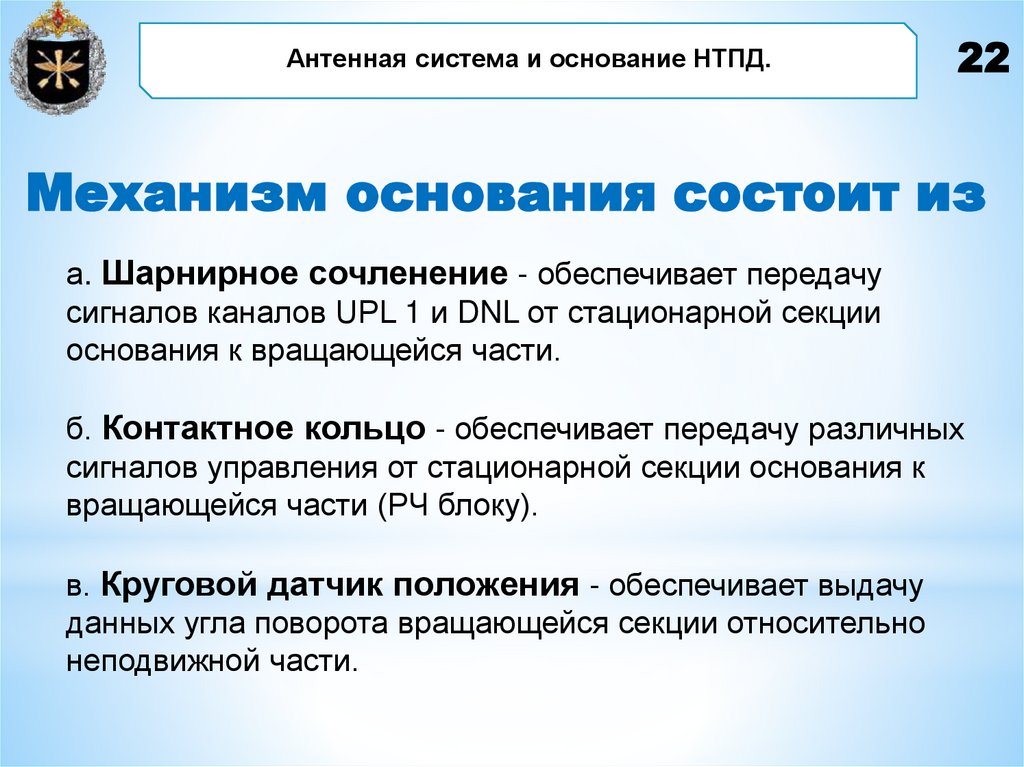 Антенная система и основание НТПД.

22

Механизм основания состоит из

а. Шарнирное сочленение - обеспечивает передачу сигналов каналов UPL 1 и DNL от стационарной секции основания к вращающейся части.

б. Контактное кольцо - обеспечивает передачу различных сигналов управления от стационарной секции основания к вращающейся части (РЧ блоку).

в. Круговой датчик положения - обеспечивает выдачу данных угла поворота вращающейся секции относительно неподвижной части.